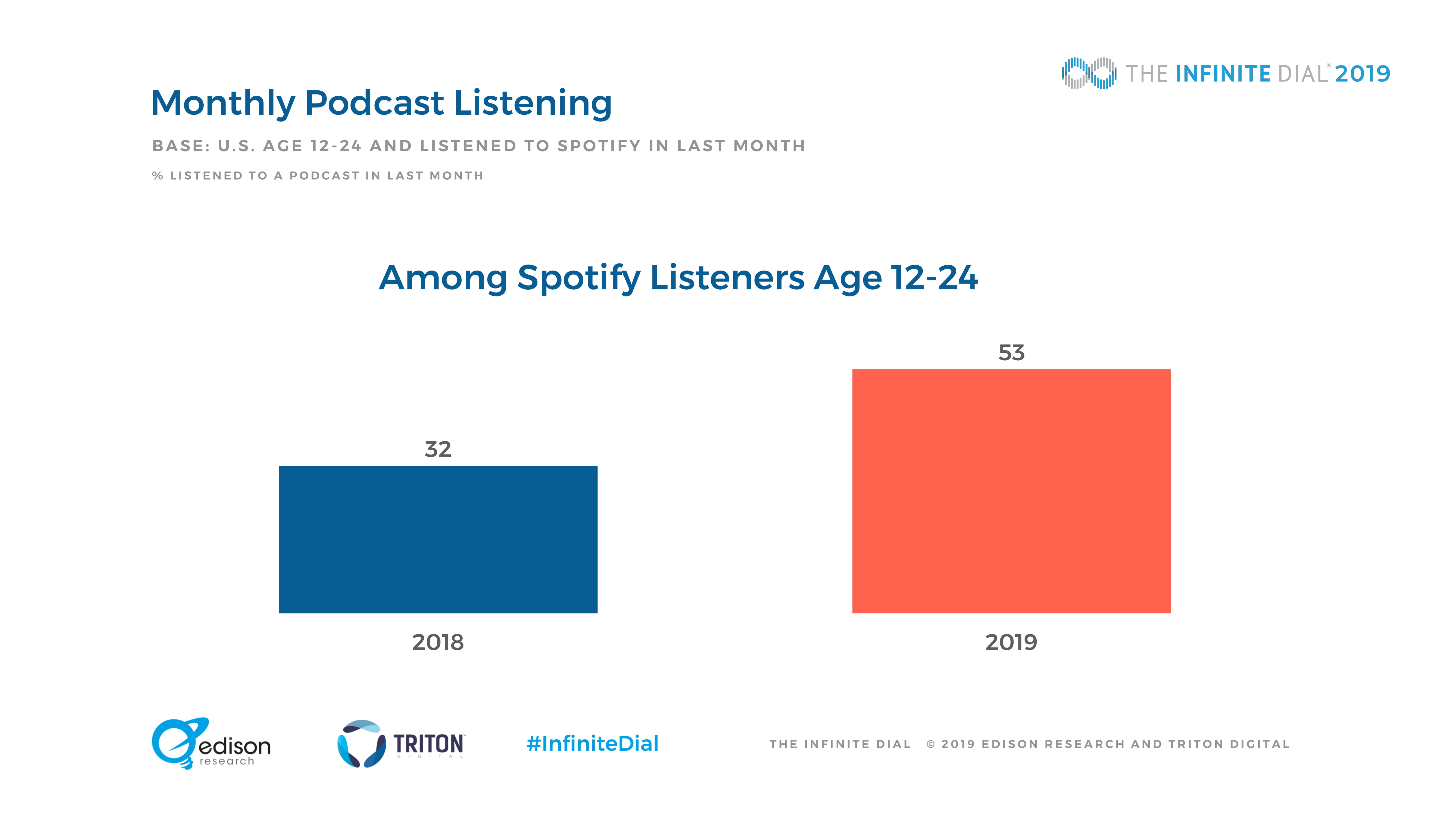 THE INFINITE DIAL® 2019

Monthly Podcast Listening

BASE: U.S. AGE 12-24 AND LISTENED TO SPOTIFY IN LAST MONTH

% LISTENED TO A PODCAST IN LAST MONTH

Among Spotify Listeners Age 12-24

32

53

2018

2019

edison research

TRITON DIGITAL

#InfiniteDial

THE INFINITE DIAL © 2019 EDISON RESEARCH AND TRITON DIGITAL